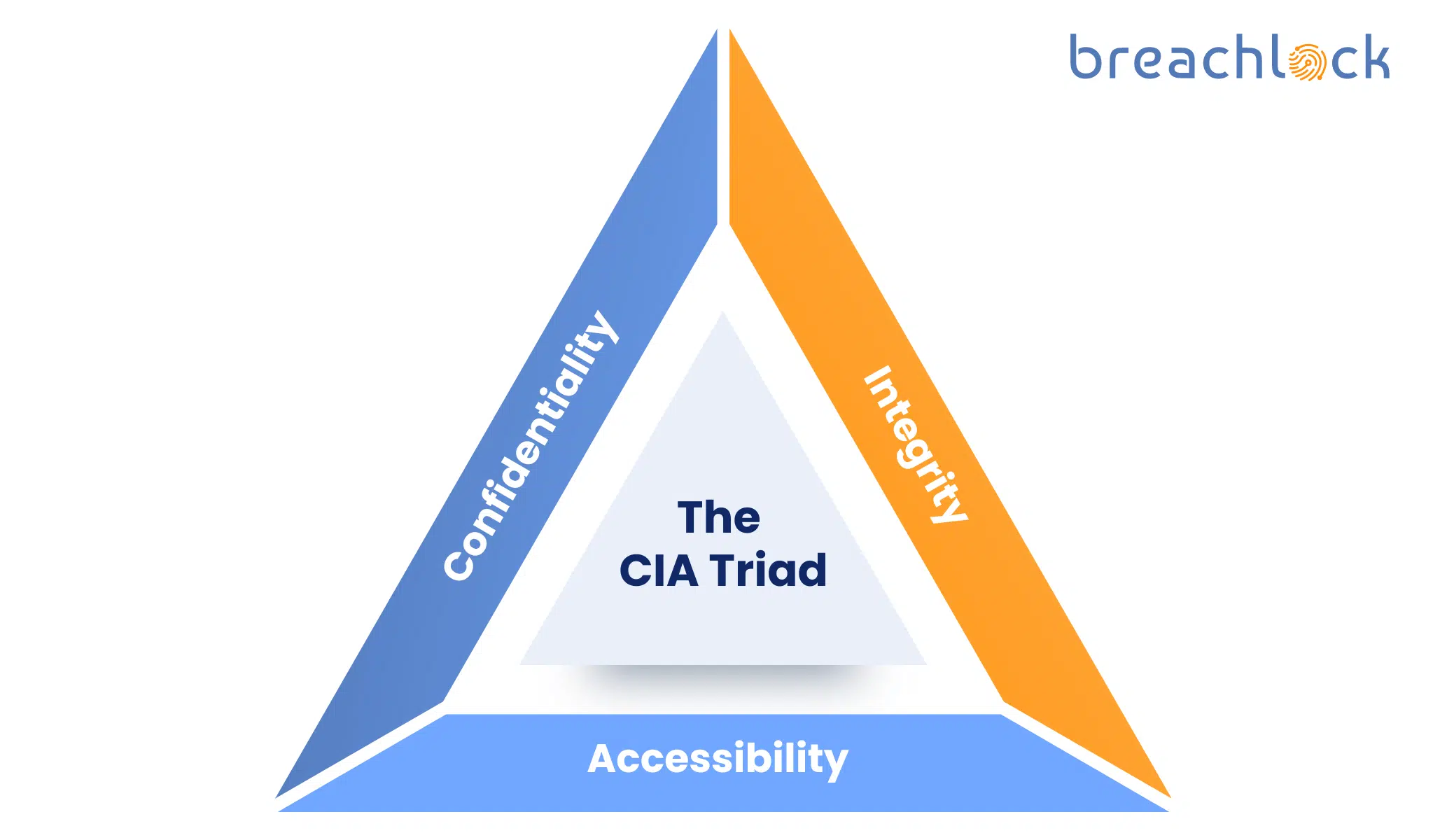 breachlock

Confidentiality

Integrity

The CIA Triad

Accessibility